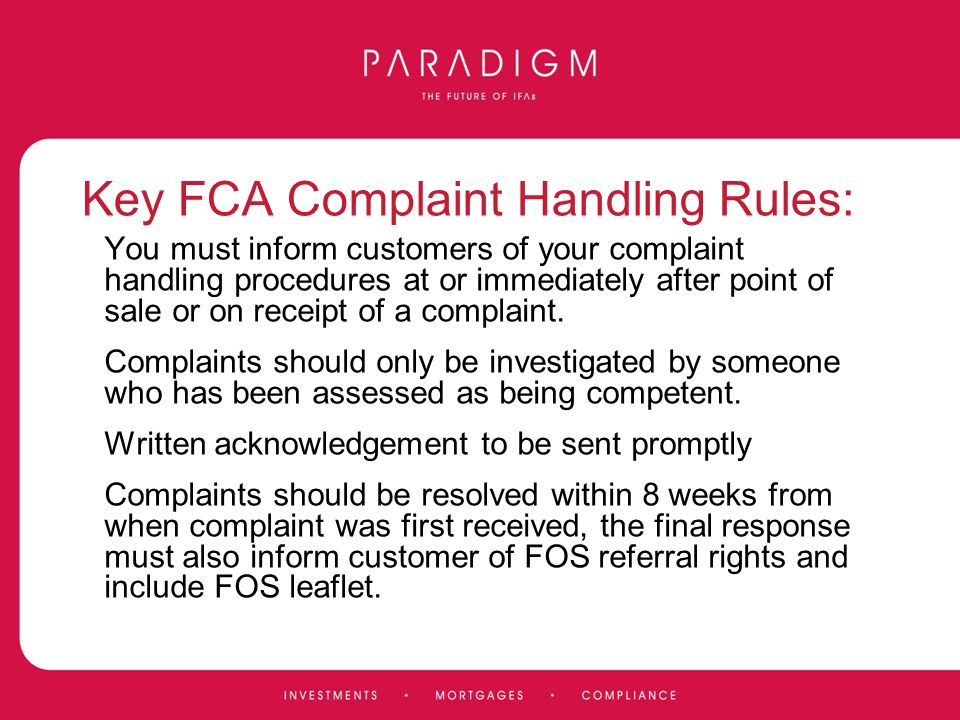 PARADIGM
THE FUTURE OF IFAs

Key FCA Complaint Handling Rules:

You must inform customers of your complaint handling procedures at or immediately after point of sale or on receipt of a complaint.

Complaints should only be investigated by someone who has been assessed as being competent.

Written acknowledgement to be sent promptly

Complaints should be resolved within 8 weeks from when complaint was first received, the final response must also inform customer of FOS referral rights and include FOS leaflet.

INVESTMENTS • MORTGAGES • COMPLIANCE